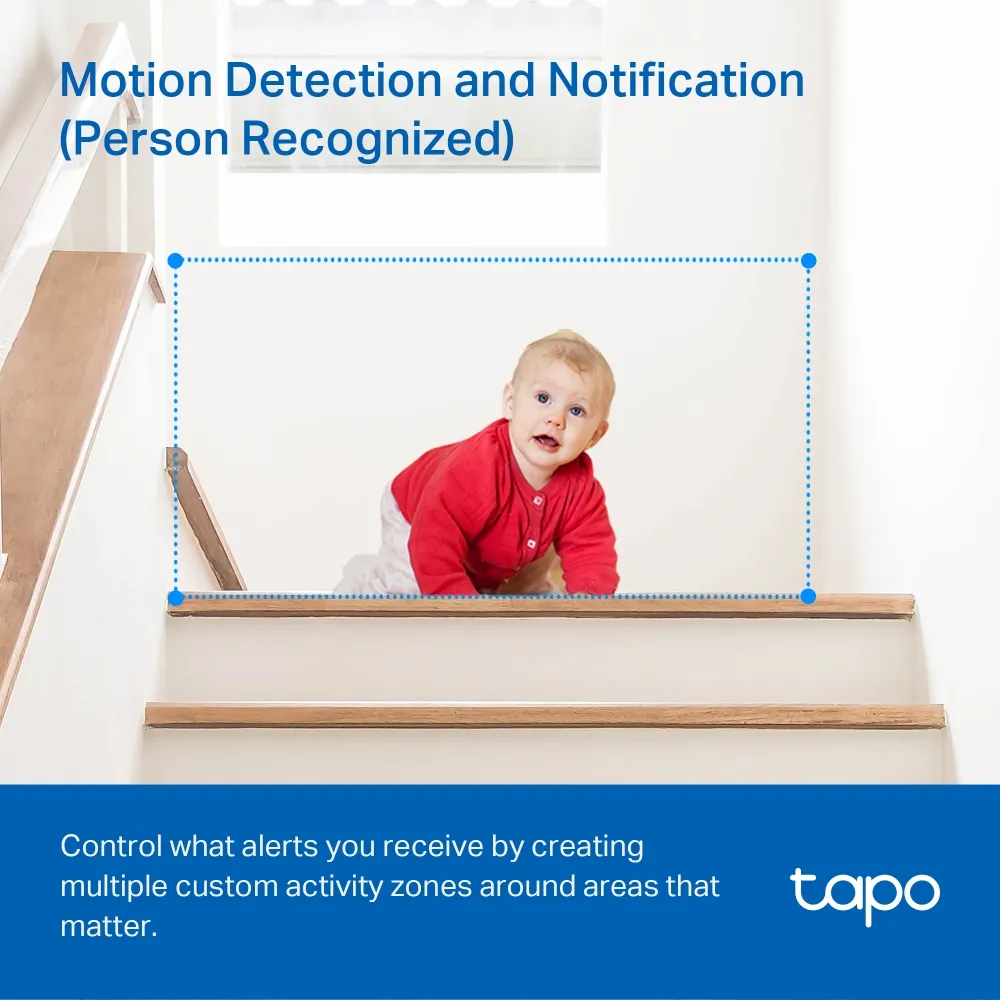 Motion Detection and Notification (Person Recognized)

Control what alerts you receive by creating multiple custom activity zones around areas that matter.

tapo